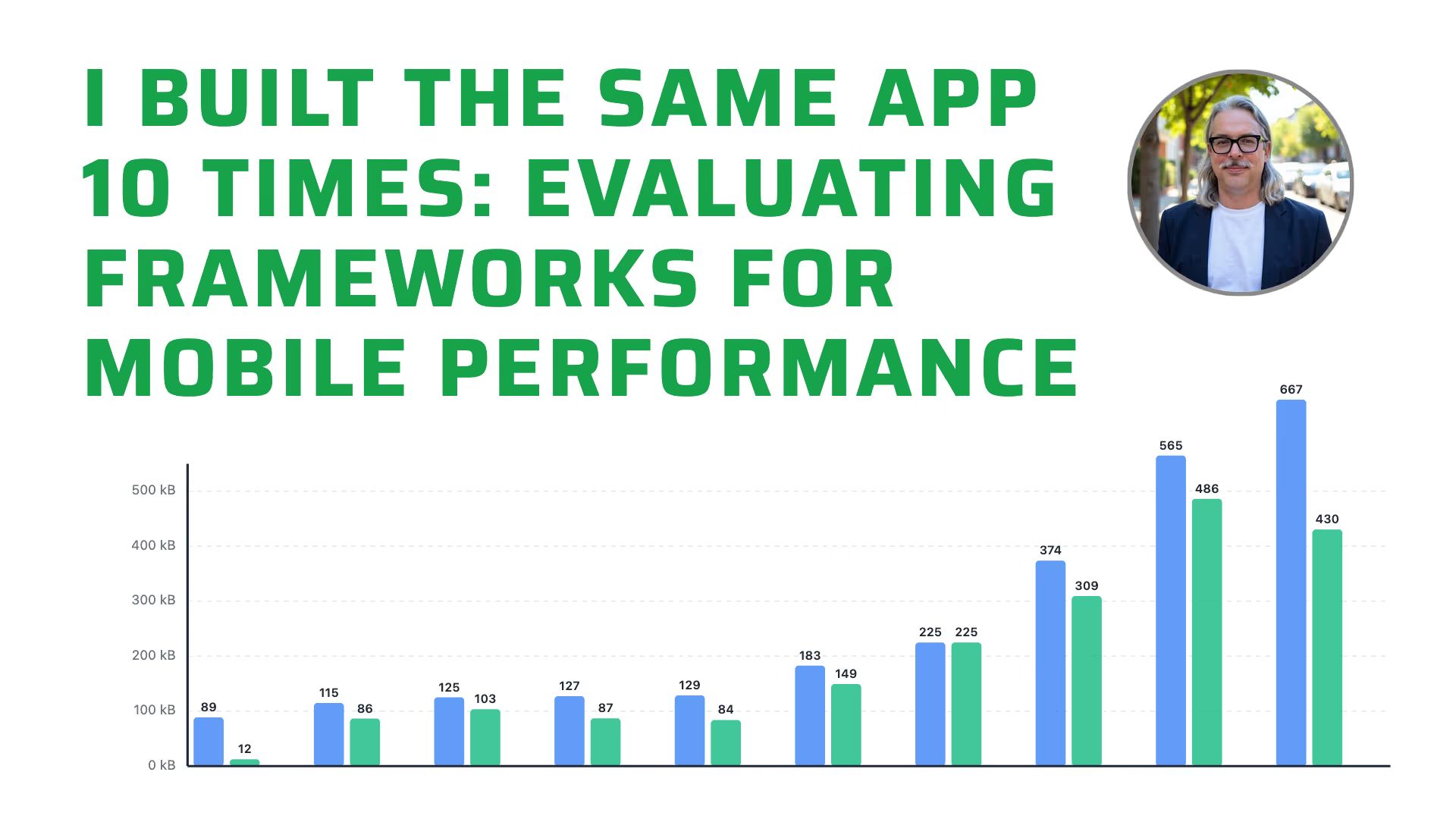 I BUILT THE SAME APP 10 TIMES: EVALUATING FRAMEWORKS FOR MOBILE PERFORMANCE

500 kB
400 kB
300 kB
200 kB
100 kB
0 kB

89 12
115 86
125 103
127 87
129 84
183 149
225 225
374 309
565 486
667 430